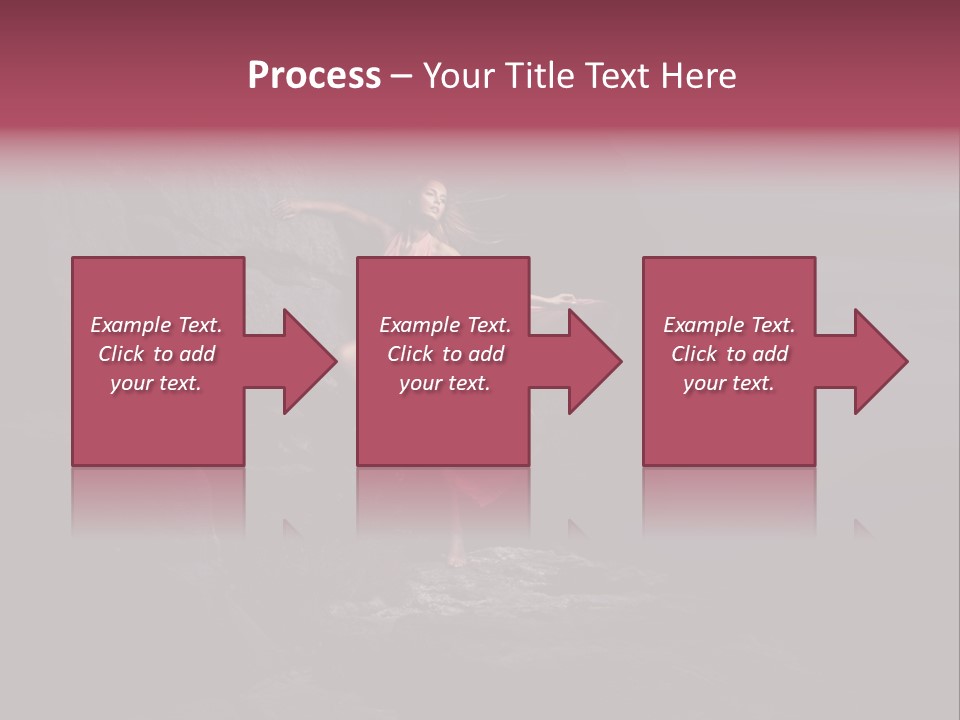 Process – Your Title Text Here

Example Text. Click to add your text.

Example Text. Click to add your text.

Example Text. Click to add your text.